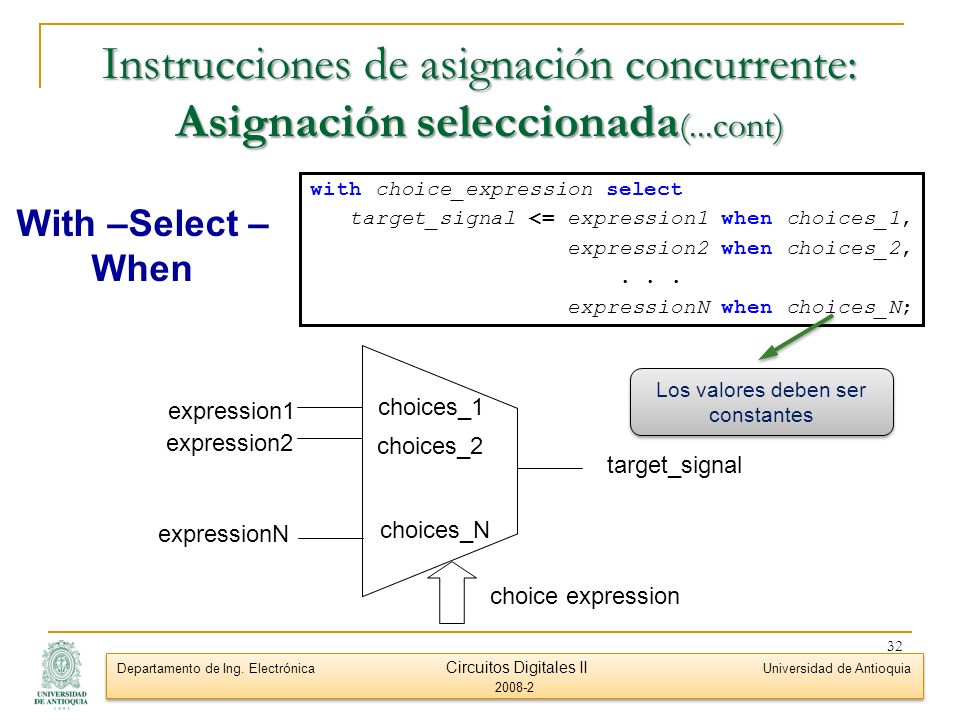 Instrucciones de asignación concurrente: Asignación seleccionada(...cont)

With –Select – When

with choice_expression select
target_signal <= expression1 when choices_1,
expression2 when choices_2,
. . .
expressionN when choices_N;

Los valores deben ser constantes

expression1
expression2
expressionN
choices_1
choices_2
choices_N
target_signal
choice expression

32

UNIVERSIDAD DE ANTIOQUIA

Departamento de Ing. Electrónica
Circuitos Digitales II
2008-2
Universidad de Antioquia